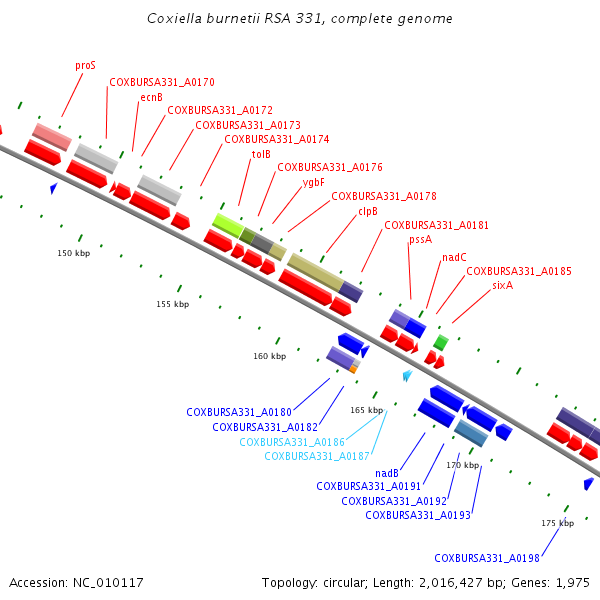 Coxiella burnetii RSA 331, complete genome

proS
COXBURSA331_A0170
ecnB
COXBURSA331_A0172
COXBURSA331_A0173
COXBURSA331_A0174
tolB
COXBURSA331_A0176
ygbF
COXBURSA331_A0178
clpB
COXBURSA331_A0181
pssA
nadC
COXBURSA331_A0185
sixA

150 kbp
155 kbp
160 kbp
165 kbp
170 kbp
175 kbp

COXBURSA331_A0180
COXBURSA331_A0182
COXBURSA331_A0186
COXBURSA331_A0187
nadB
COXBURSA331_A0191
COXBURSA331_A0192
COXBURSA331_A0193
COXBURSA331_A0198

Accession: NC_010117
Topology: circular; Length: 2,016,427 bp; Genes: 1,975